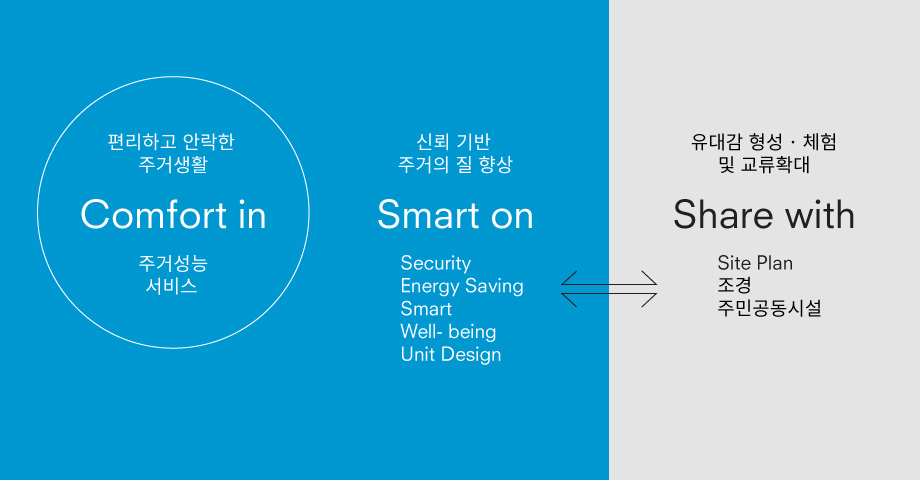 편리하고 안락한
주거생활

Comfort in

주거성능
서비스

신뢰 기반
주거의 질 향상

Smart on

Security
Energy Saving
Smart
Well- being
Unit Design

유대감 형성 · 체험
및 교류확대

Share with

Site Plan
조경
주민공동시설